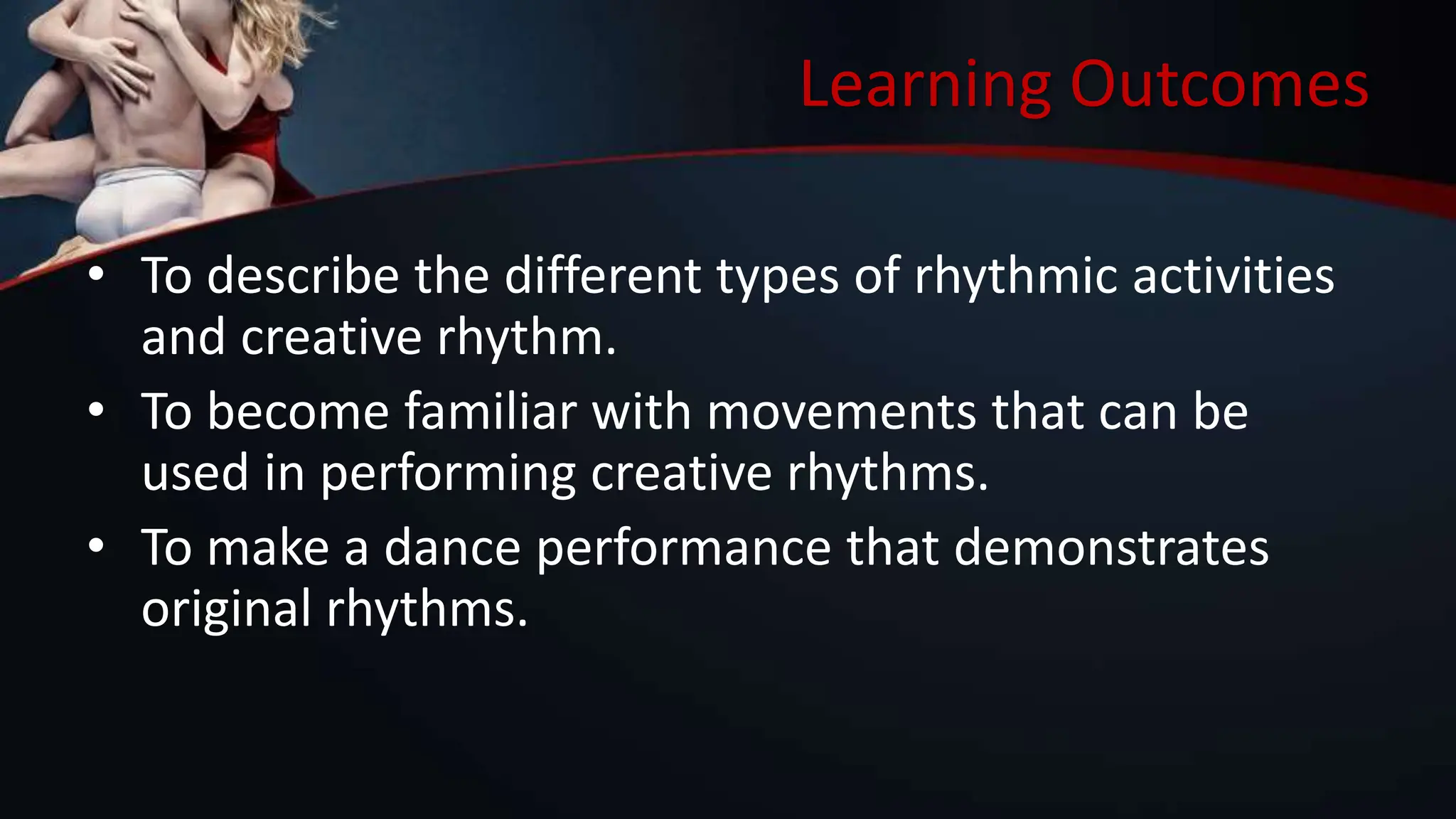 Learning Outcomes

• To describe the different types of rhythmic activities and creative rhythm.
• To become familiar with movements that can be used in performing creative rhythms.
• To make a dance performance that demonstrates original rhythms.